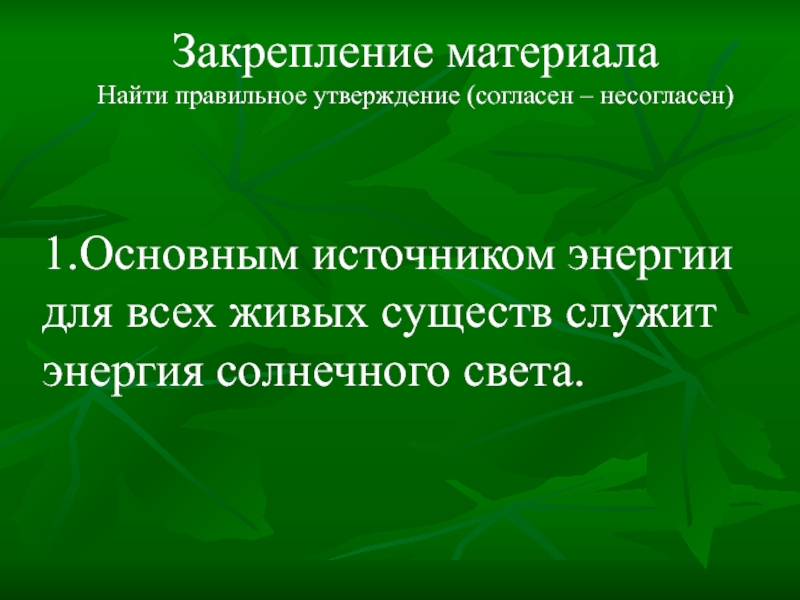 Закрепление материала
Найти правильное утверждение (согласен – несогласен)

1.Основным источником энергии для всех живых существ служит энергия солнечного света.